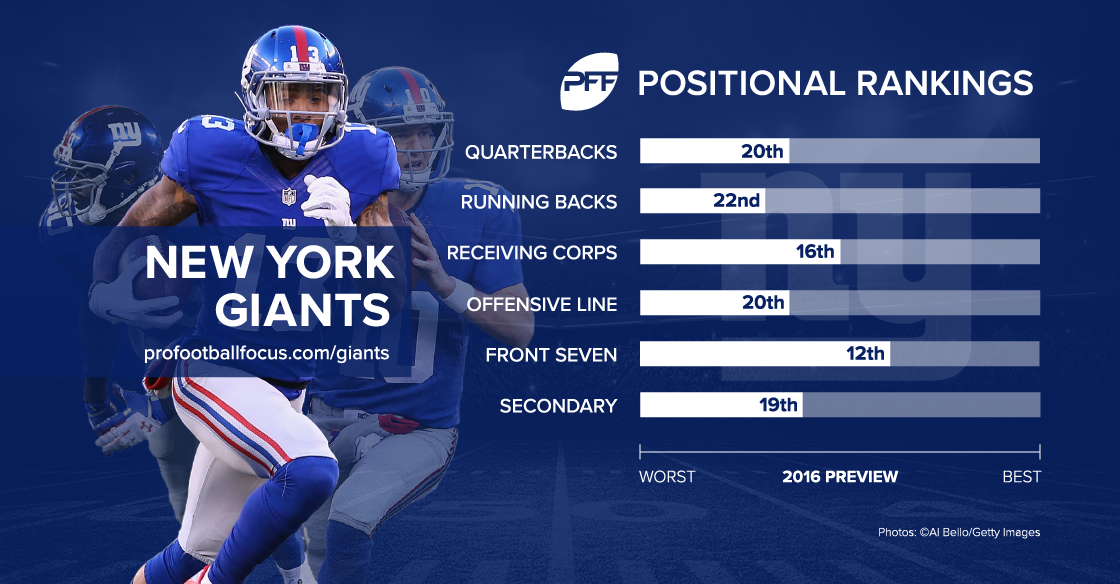 PFF POSITIONAL RANKINGS

NEW YORK GIANTS
profootballfocus.com/giants

QUARTERBACKS 20th
RUNNING BACKS 22nd
RECEIVING CORPS 16th
OFFENSIVE LINE 20th
FRONT SEVEN 12th
SECONDARY 19th

WORST 2016 PREVIEW BEST

Photos: ©Al Bello/Getty Images